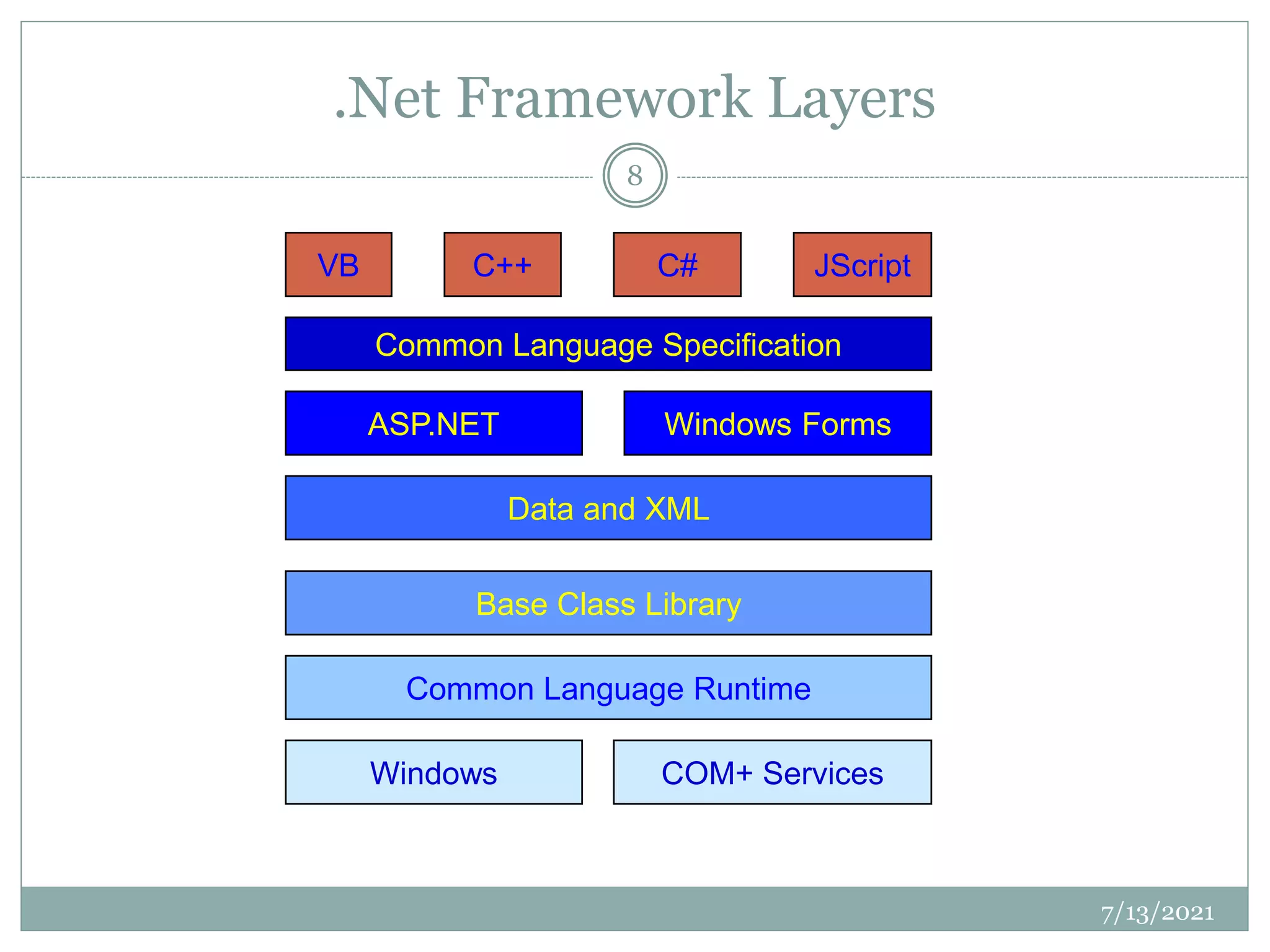 .Net Framework Layers

8

VB
C++
C#
JScript

Common Language Specification

ASP.NET
Windows Forms

Data and XML

Base Class Library

Common Language Runtime

Windows
COM+ Services

7/13/2021